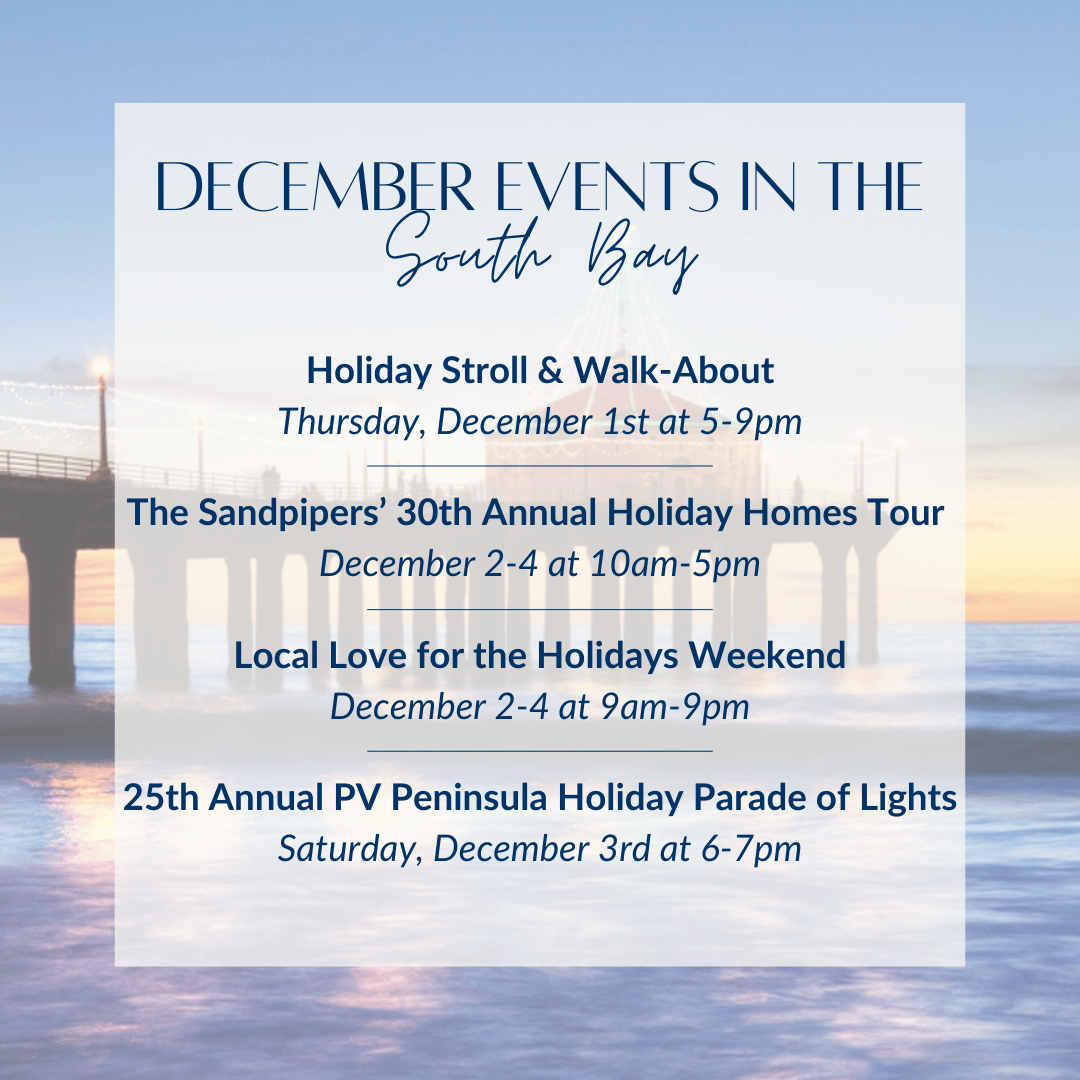 DECEMBER EVENTS IN THE
South Bay

Holiday Stroll & Walk-About
Thursday, December 1st at 5-9pm

The Sandpipers' 30th Annual Holiday Homes Tour
December 2-4 at 10am-5pm

Local Love for the Holidays Weekend
December 2-4 at 9am-9pm

25th Annual PV Peninsula Holiday Parade of Lights
Saturday, December 3rd at 6-7pm